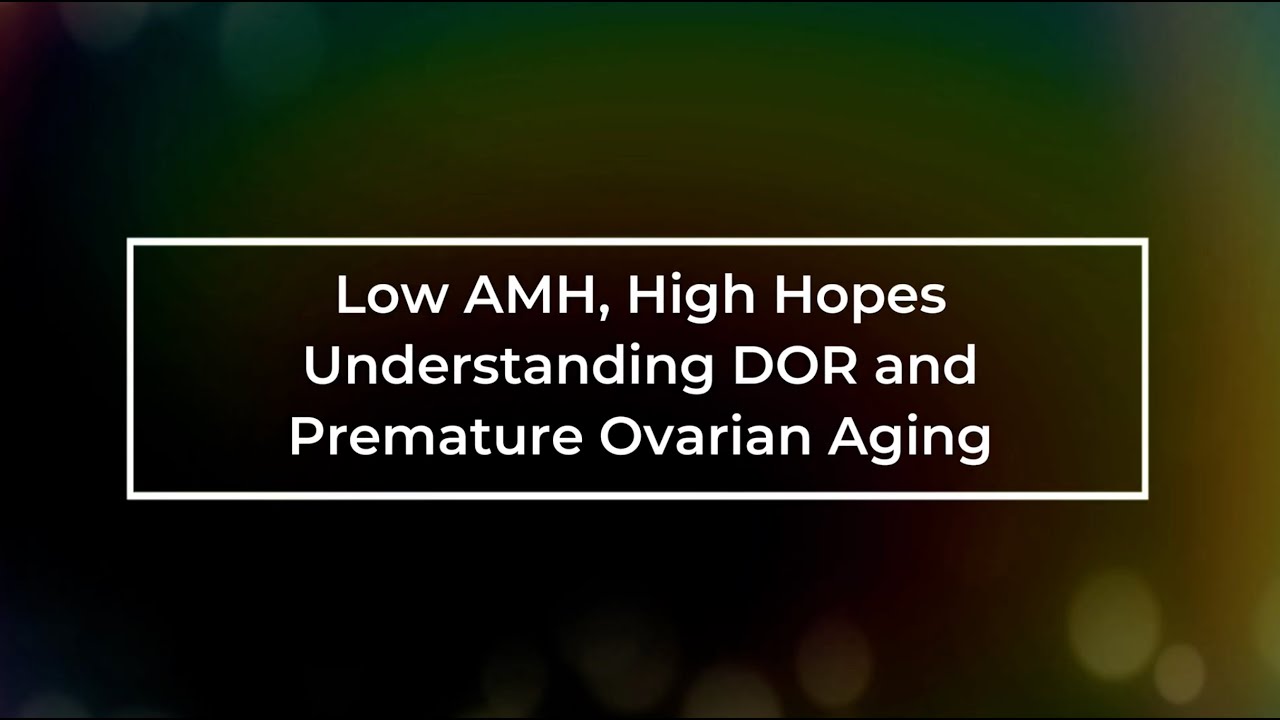 Low AMH, High Hopes
Understanding DOR and
Premature Ovarian Aging